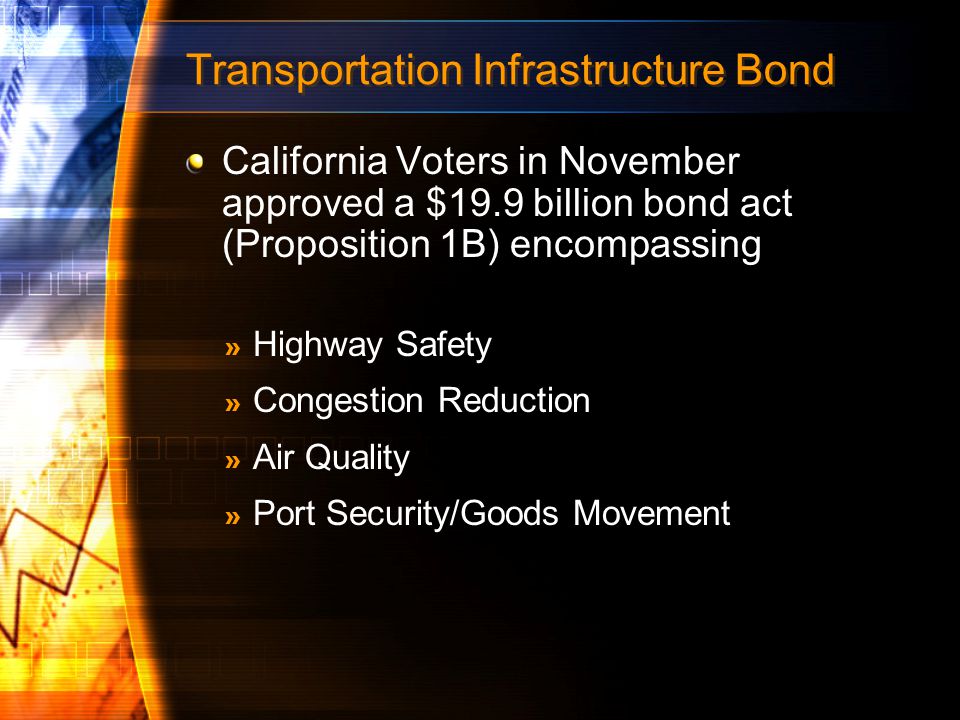 Transportation Infrastructure Bond

California Voters in November approved a \$19.9 billion bond act (Proposition 1B) encompassing

» Highway Safety
» Congestion Reduction
» Air Quality
» Port Security/Goods Movement